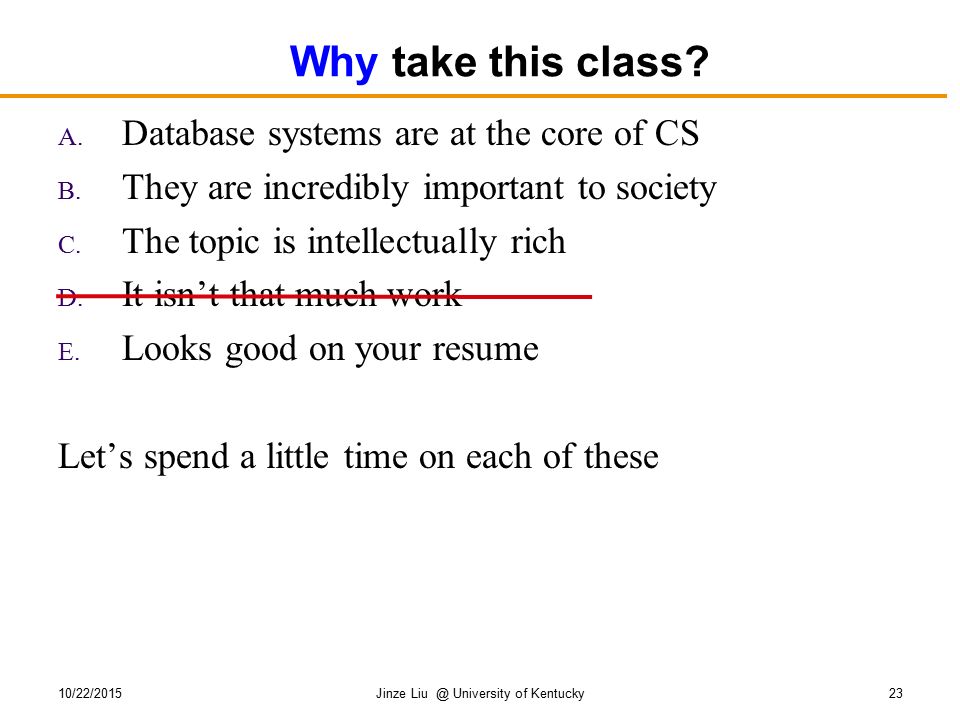 Why take this class?

A. Database systems are at the core of CS
B. They are incredibly important to society
C. The topic is intellectually rich
D. It isn’t that much work
E. Looks good on your resume

Let’s spend a little time on each of these

10/22/2015 Jinze Liu @ University of Kentucky 23